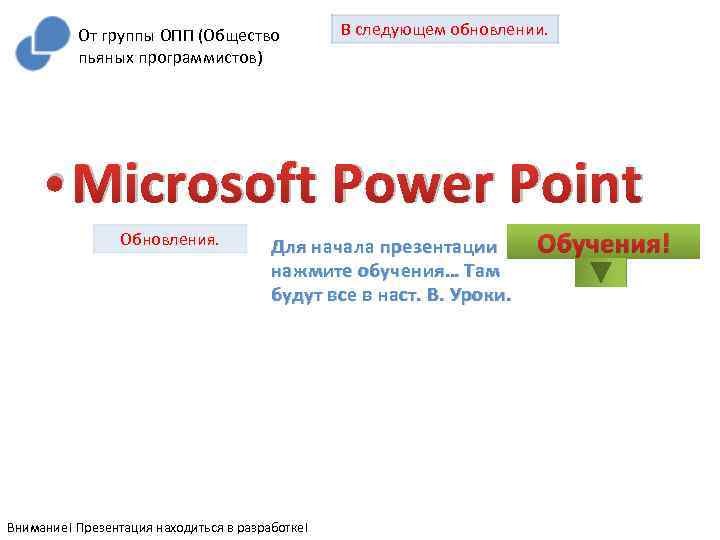 От группы ОПП (Общество пьяных программистов)

В следующем обновлении.

• Microsoft Power Point

Обновления.

Для начала презентации нажмите обучения… Там будут все в наст. В. Уроки.

Обучения!

Внимание! Презентация находиться в разработке!